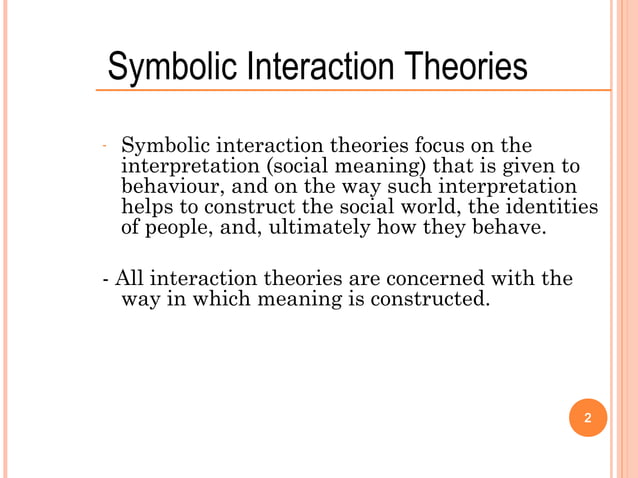 Symbolic Interaction Theories

- Symbolic interaction theories focus on the interpretation (social meaning) that is given to behaviour, and on the way such interpretation helps to construct the social world, the identities of people, and, ultimately how they behave.

- All interaction theories are concerned with the way in which meaning is constructed.

2